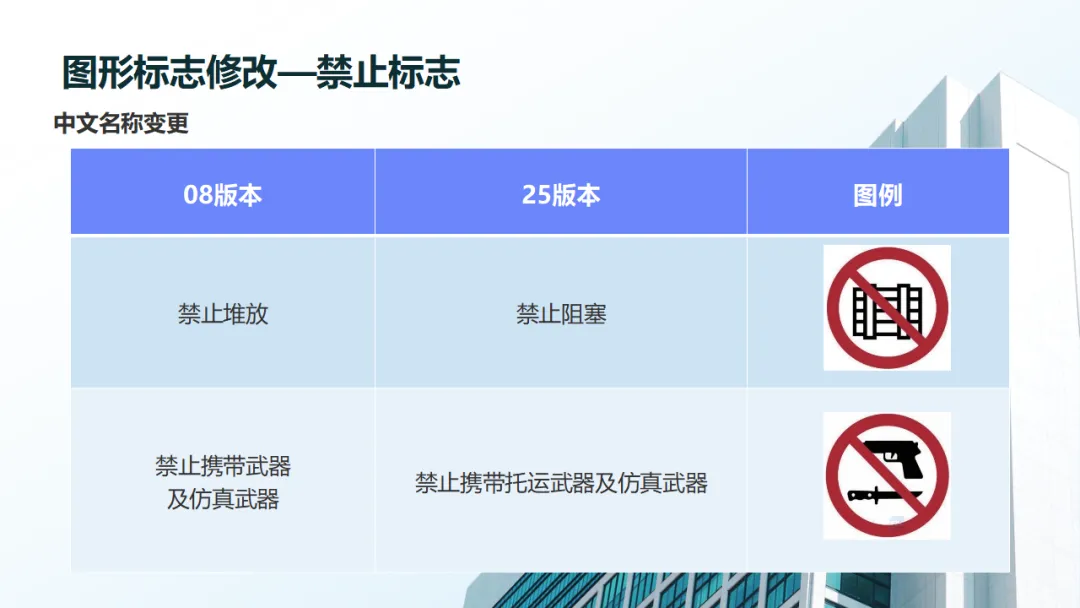 图形标志修改—禁止标志

中文名称变更

| 08版本 | 25版本 | 图例 |
|---|---|---|
| 禁止堆放 | 禁止阻塞 | |
| 禁止携带武器及仿真武器 | 禁止携带托运武器及仿真武器 | |